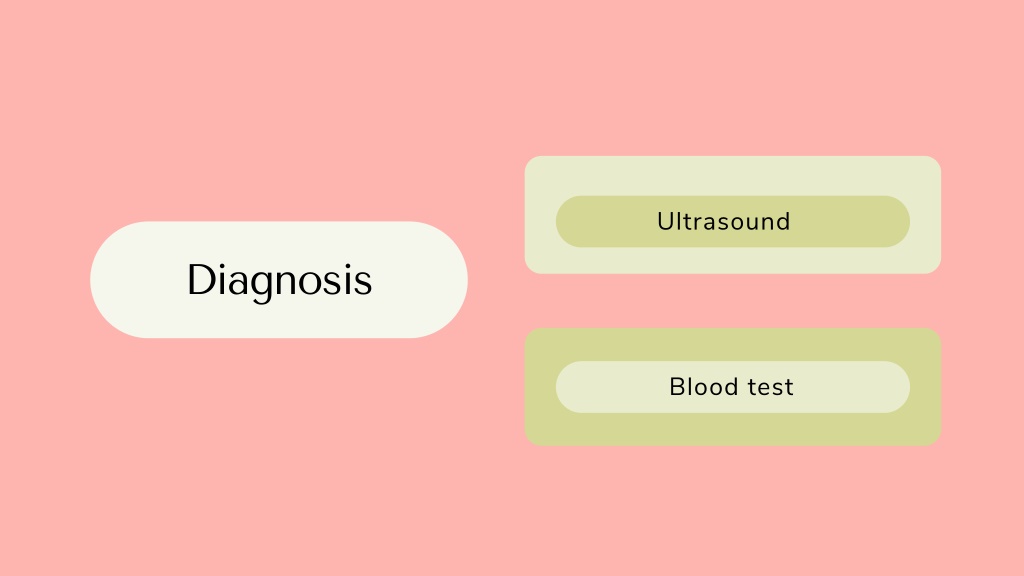 Diagnosis

Ultrasound

Blood test